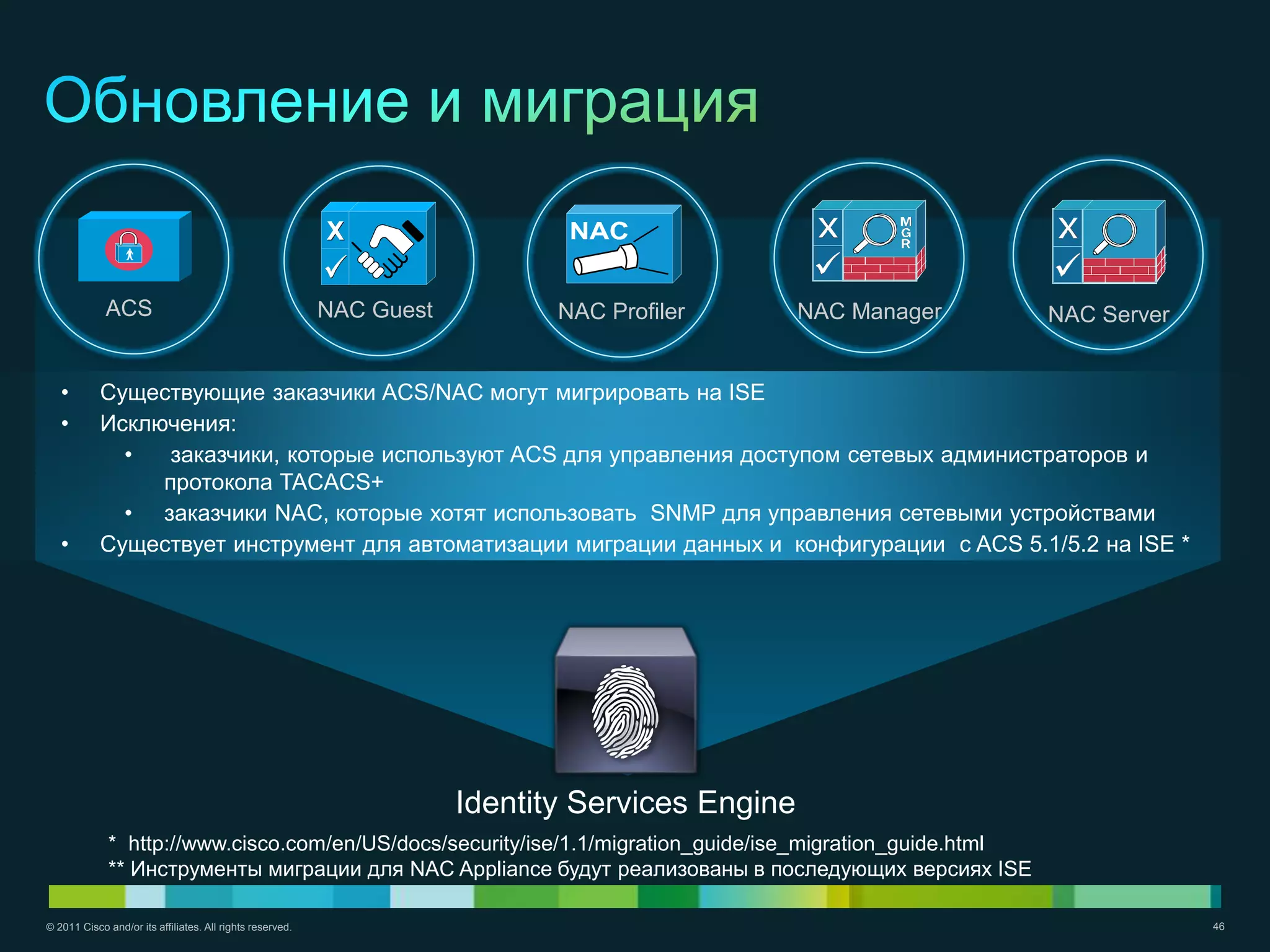 Обновление и миграция

ACS

NAC Guest

NAC

NAC Profiler

MGR

NAC Manager

NAC Server

• Существующие заказчики ACS/NAC могут мигрировать на ISE
• Исключения:
  • заказчики, которые используют ACS для управления доступом сетевых администраторов и протокола TACACS+
  • заказчики NAC, которые хотят использовать SNMP для управления сетевыми устройствами
• Существует инструмент для автоматизации миграции данных и конфигурации с ACS 5.1/5.2 на ISE *

Identity Services Engine

* http://www.cisco.com/en/US/docs/security/ise/1.1/migration_guide/ise_migration_guide.html
** Инструменты миграции для NAC Appliance будут реализованы в последующих версиях ISE

© 2011 Cisco and/or its affiliates. All rights reserved.

46